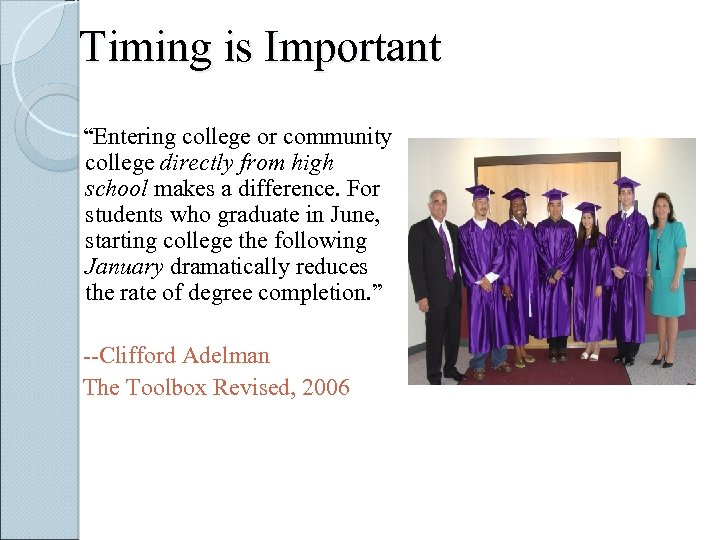 Timing is Important

“Entering college or community college directly from high school makes a difference. For students who graduate in June, starting college the following January dramatically reduces the rate of degree completion.”

--Clifford Adelman
The Toolbox Revised, 2006